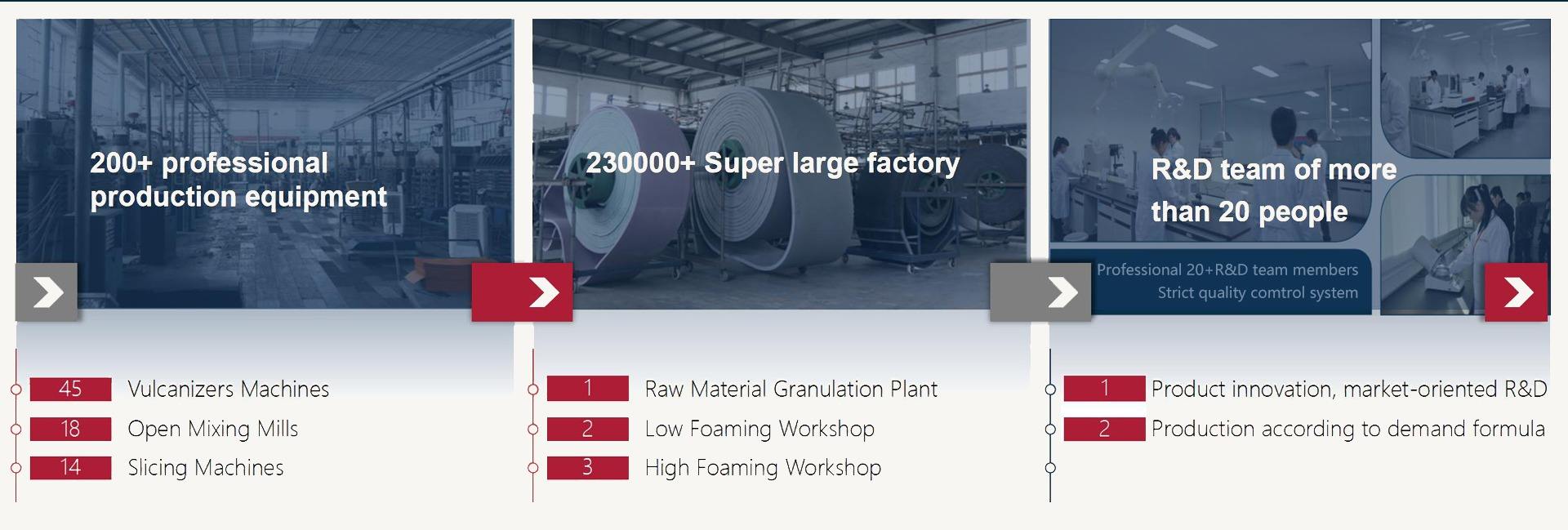 200+ professional production equipment

45 Vulcanizers Machines
18 Open Mixing Mills
14 Slicing Machines

230000+ Super large factory

1 Raw Material Granulation Plant
2 Low Foaming Workshop
3 High Foaming Workshop

R&D team of more than 20 people

Professional 20+R&D team members
Strict quality comtrol system

1 Product innovation, market-oriented R&D
2 Production according to demand formula